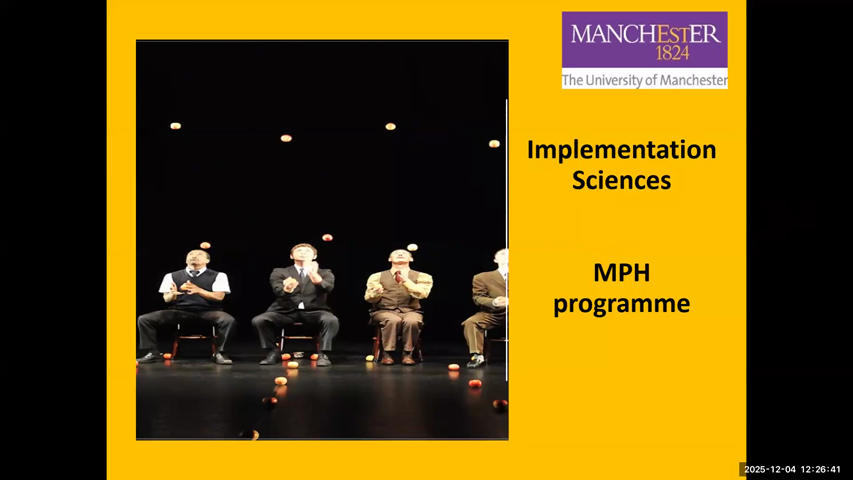 MANCHESTER
1824
The University of Manchester

Implementation Sciences

MPH programme

2025-12-04 12:26:41